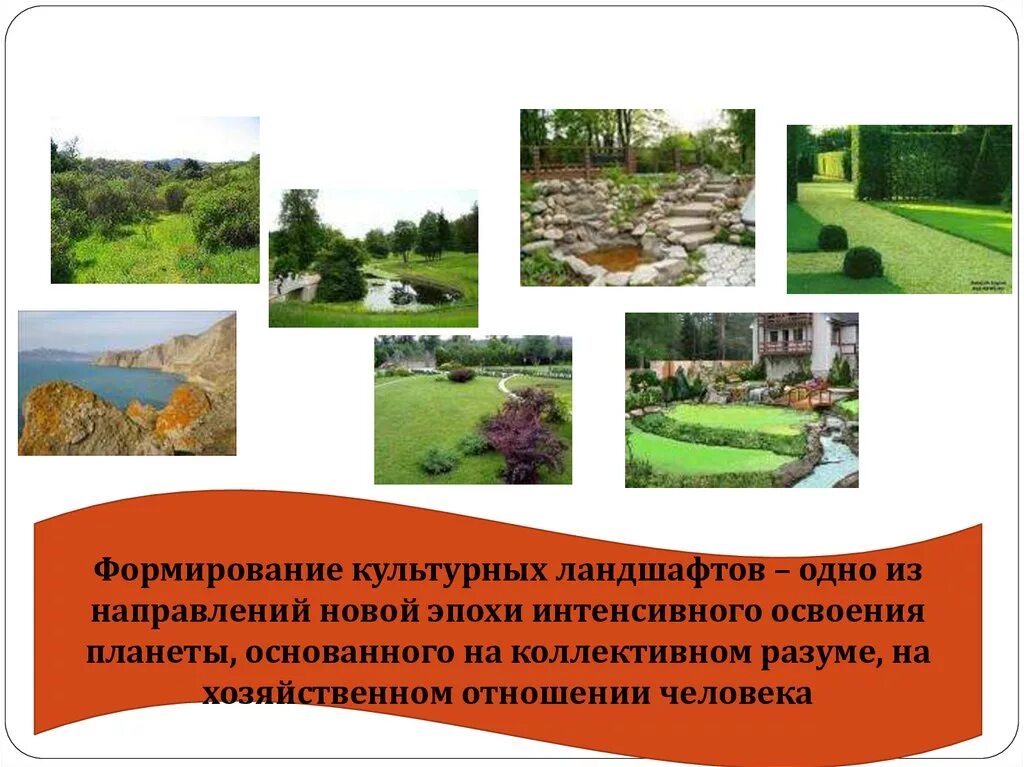 Формирование культурных ландшафтов – одно из направлений новой эпохи интенсивного освоения планеты, основанного на коллективном разуме, на хозяйственном отношении человека